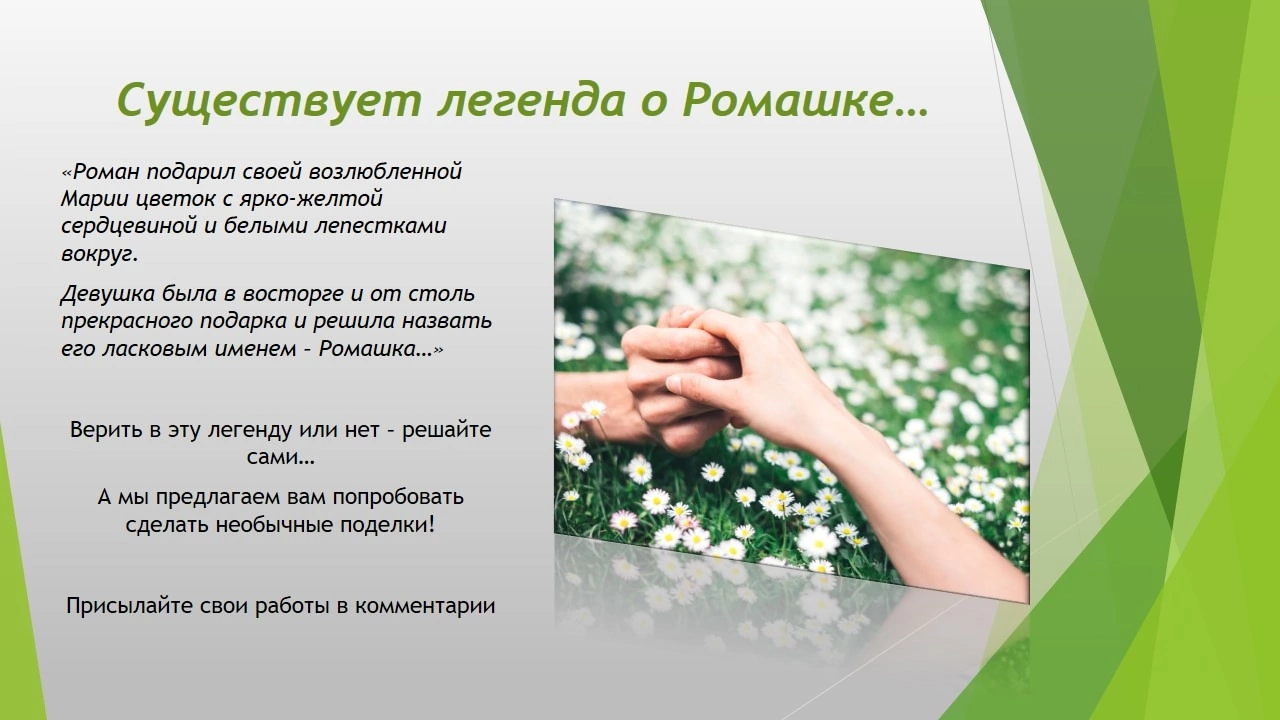 Существует легенда о Ромашке…

«Роман подарил своей возлюбленной Марии цветок с ярко-желтой сердцевиной и белыми лепестками вокруг.

Девушка была в восторге и от столь прекрасного подарка и решила назвать его ласковым именем – Ромашка…»

Верить в эту легенду или нет – решайте сами…

А мы предлагаем вам попробовать сделать необычные поделки!

Присылайте свои работы в комментарии